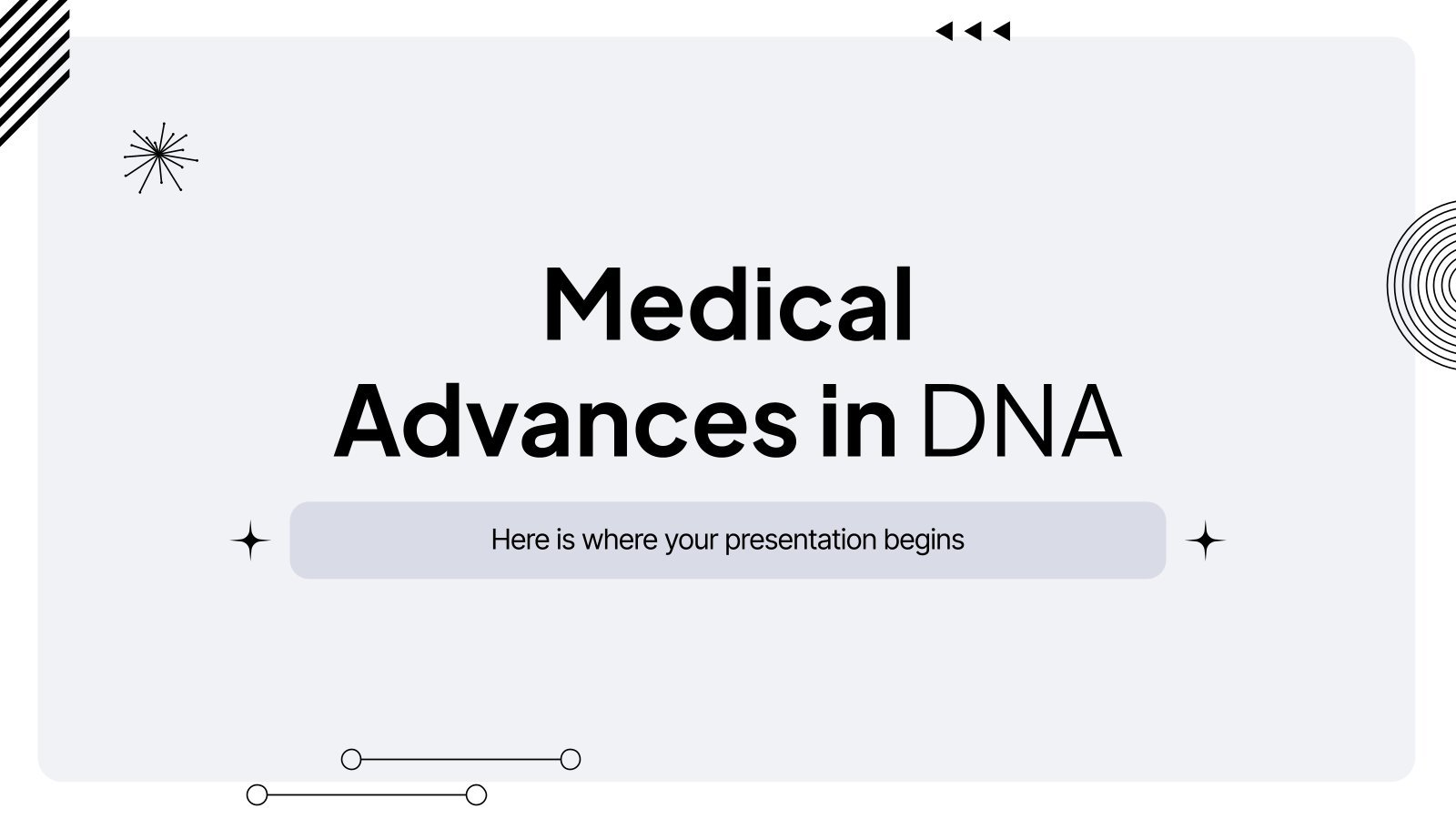 Medical Advances in DNA

Here is where your presentation begins